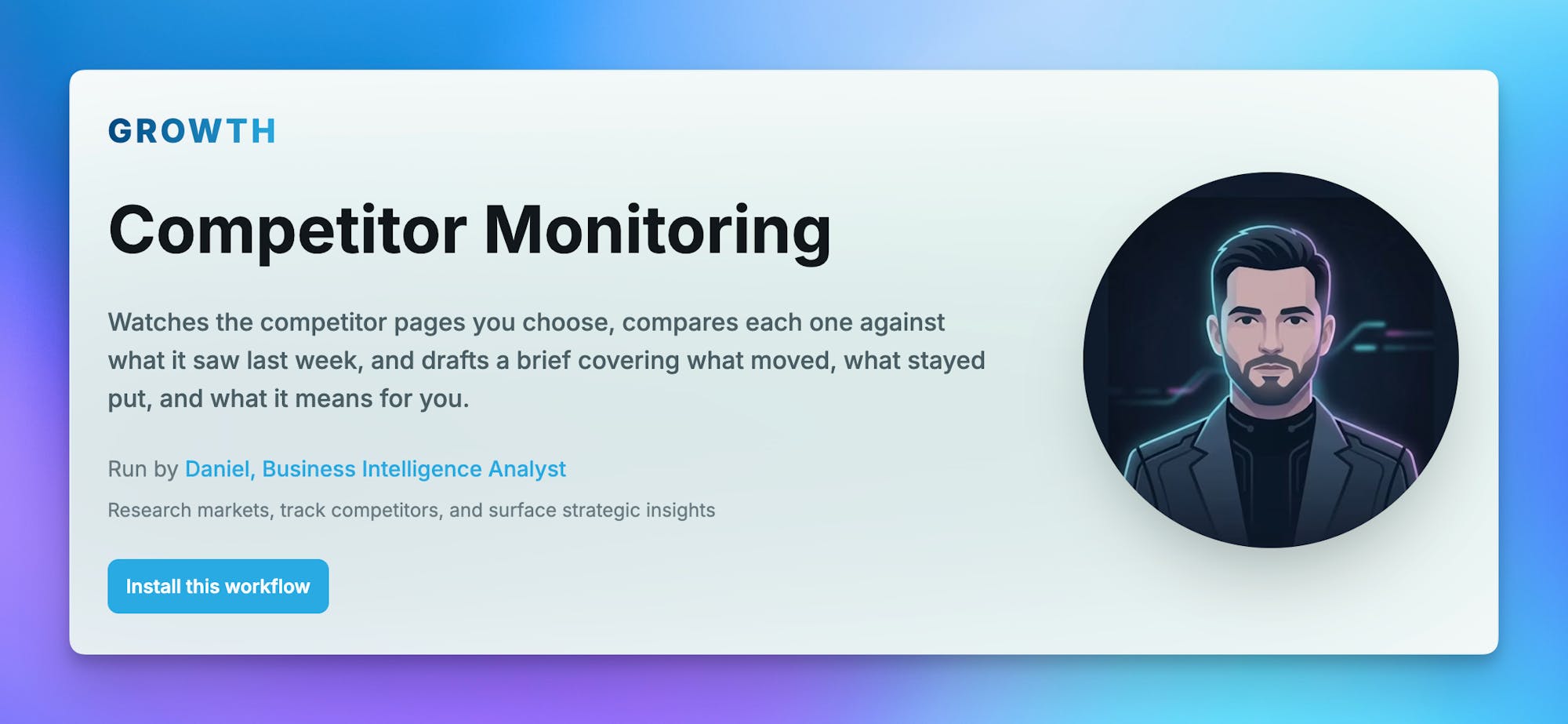 GROWTH

Competitor Monitoring

Watches the competitor pages you choose, compares each one against what it saw last week, and drafts a brief covering what moved, what stayed put, and what it means for you.

Run by Daniel, Business Intelligence Analyst

Research markets, track competitors, and surface strategic insights

Install this workflow